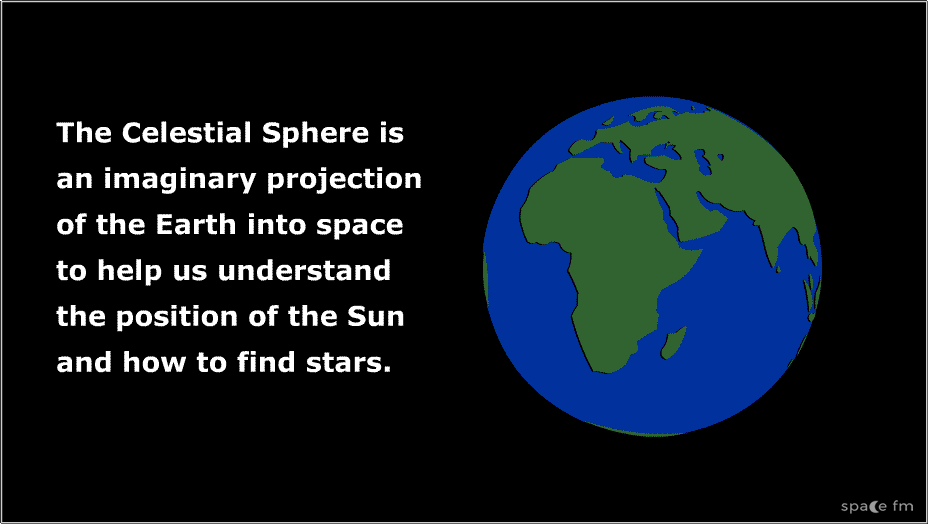 The Celestial Sphere is an imaginary projection of the Earth into space to help us understand the position of the Sun and how to find stars.

space fm